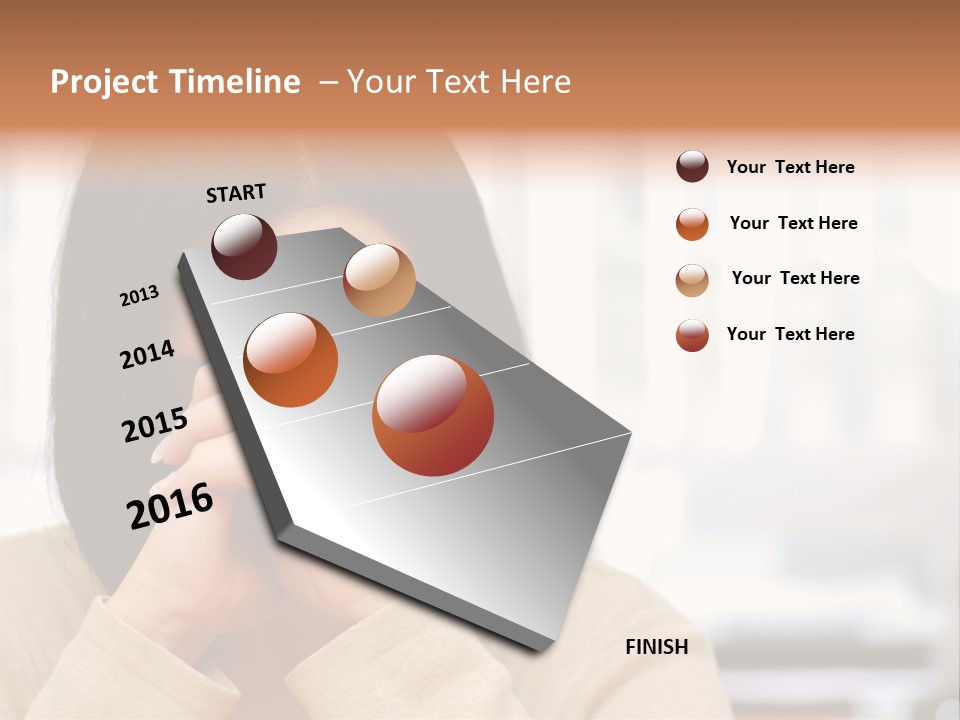 Project Timeline – Your Text Here

START

2013

2014

2015

2016

FINISH

Your Text Here

Your Text Here

Your Text Here

Your Text Here